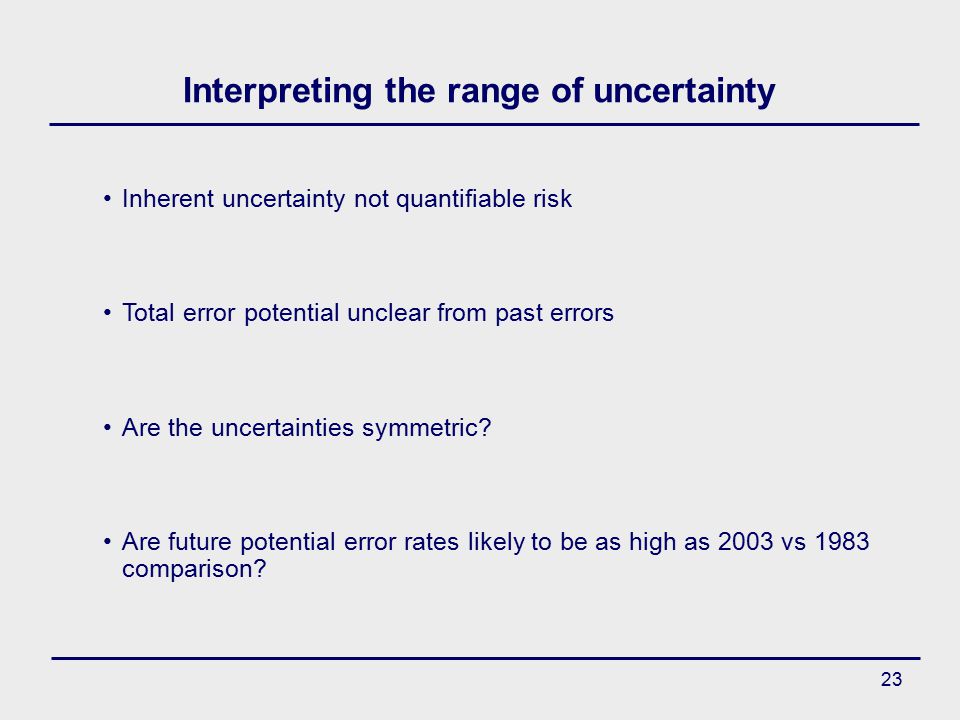 Interpreting the range of uncertainty

• Inherent uncertainty not quantifiable risk

• Total error potential unclear from past errors

• Are the uncertainties symmetric?

• Are future potential error rates likely to be as high as 2003 vs 1983 comparison?

23